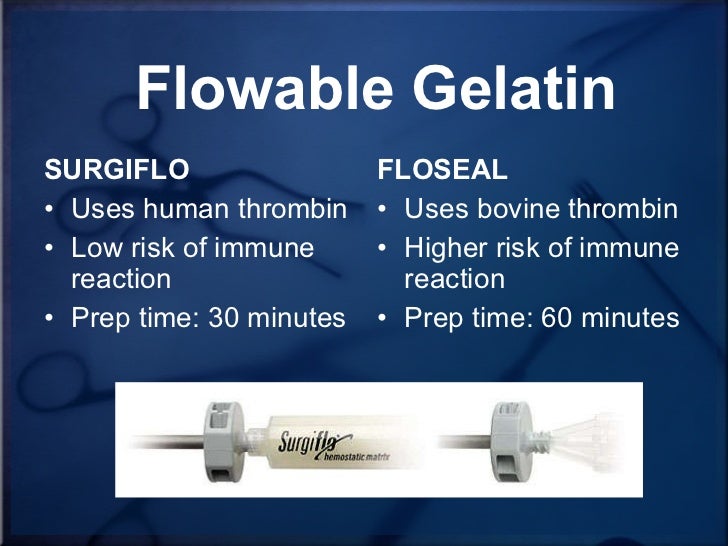 Flowable Gelatin

SURGIFLO
• Uses human thrombin
• Low risk of immune reaction
• Prep time: 30 minutes

FLOSEAL
• Uses bovine thrombin
• Higher risk of immune reaction
• Prep time: 60 minutes

Surgiflo hemostatic matrix